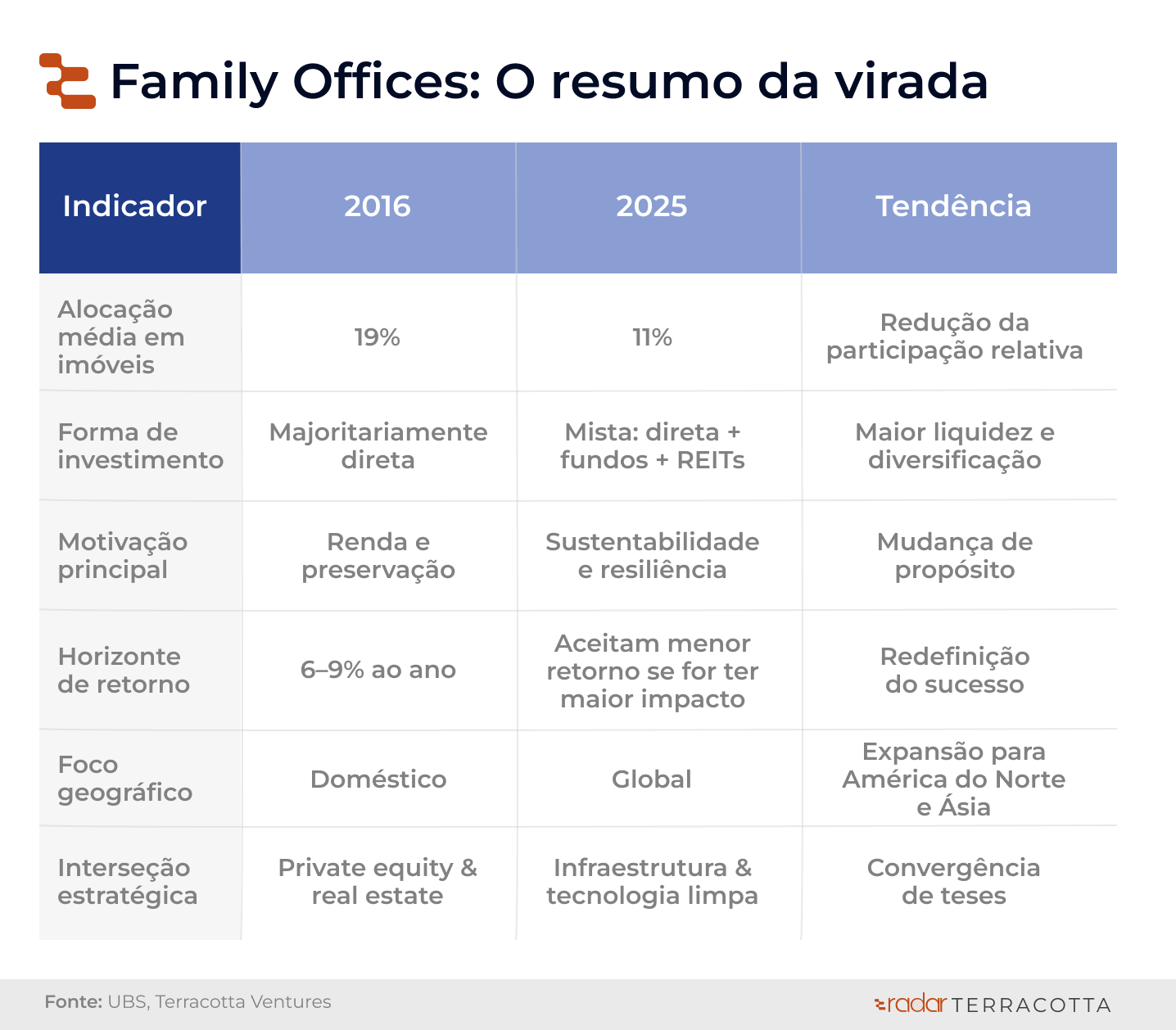 Family Offices: O resumo da virada

| Indicador | 2016 | 2025 | Tendência |
|---|---|---|---|
| Alocação média em imóveis | 19% | 11% | Redução da participação relativa |
| Forma de investimento | Majoritariamente direta | Mista: direta + fundos + REITs | Maior liquidez e diversificação |
| Motivação principal | Renda e preservação | Sustentabilidade e resiliência | Mudança de propósito |
| Horizonte de retorno | 6–9% ao ano | Aceitam menor retorno se for ter maior impacto | Redefinição do sucesso |
| Foco geográfico | Doméstico | Global | Expansão para América do Norte e Ásia |
| Interseção estratégica | Private equity & real estate | Infraestrutura & tecnologia limpa | Convergência de teses |

Fonte: UBS, Terracotta Ventures

radar TERRACOTTA